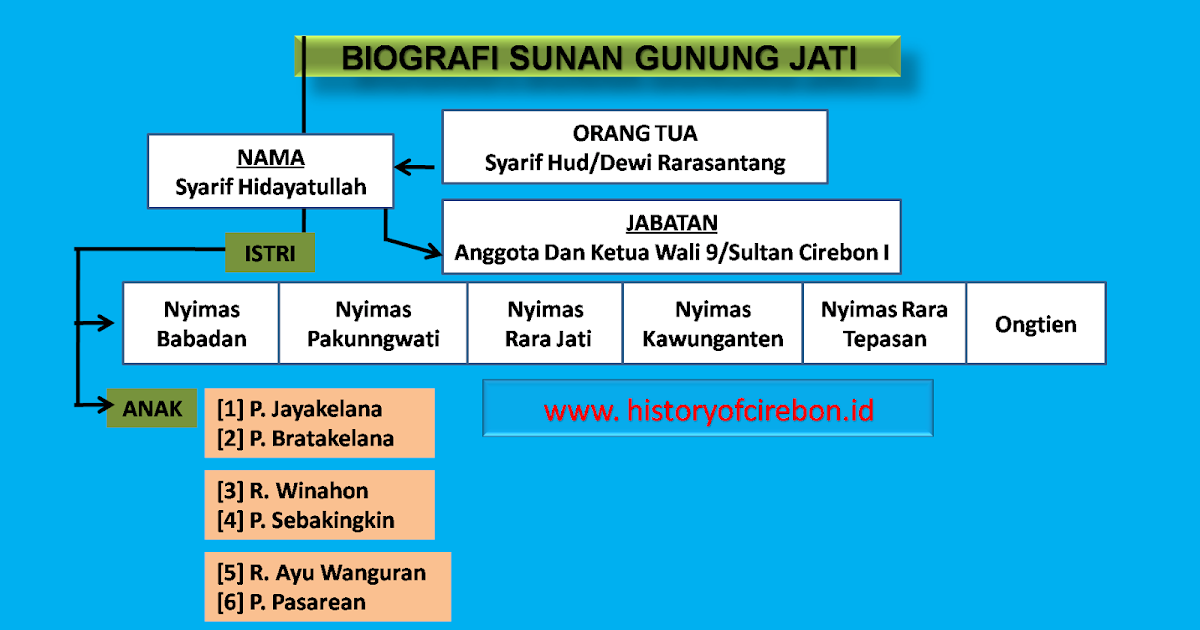 BIOGRAFI SUNAN GUNUNG JATI

NAMA
Syarif Hidayatullah

ORANG TUA
Syarif Hud/Dewi Rarasantang

JABATAN
Anggota Dan Ketua Wali 9/Sultan Cirebon I

ISTRI

| Nyimas Babadan | Nyimas Pakunngwati | Nyimas Rara Jati | Nyimas Kawunganten | Nyimas Rara Tepasan | Ongtien |
|---|---|---|---|---|---|

ANAK

[1] P. Jayakelana
[2] P. Bratakelana

[3] R. Winahon
[4] P. Sebakingkin

[5] R. Ayu Wanguran
[6] P. Pasarean

www. historyofcirebon.id